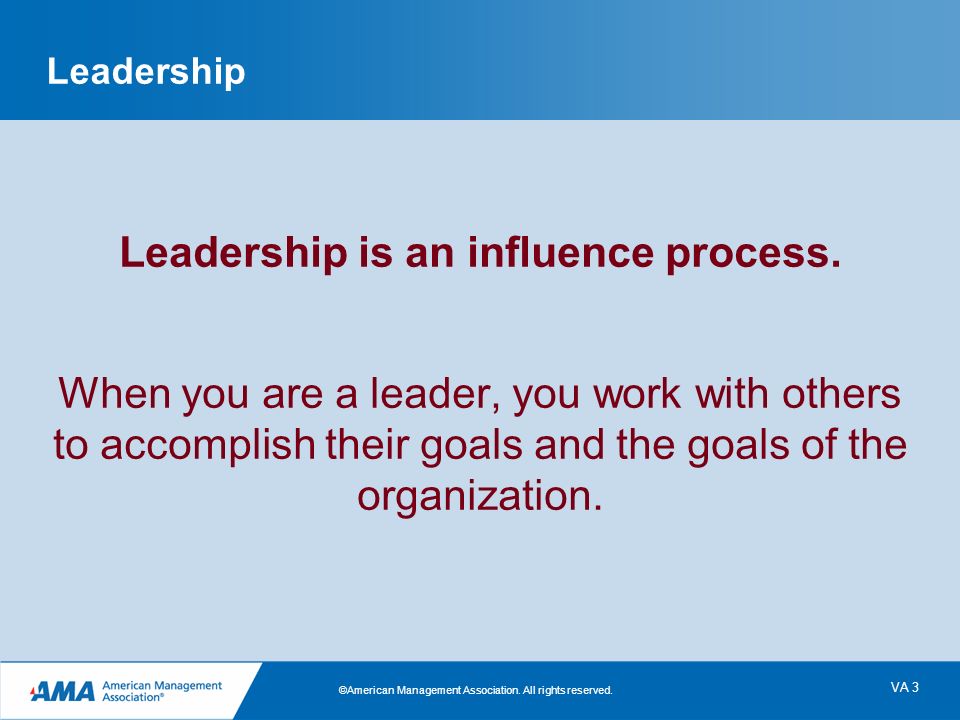 Leadership

Leadership is an influence process.

When you are a leader, you work with others to accomplish their goals and the goals of the organization.

AMA American Management Association®

©American Management Association. All rights reserved.

VA 3